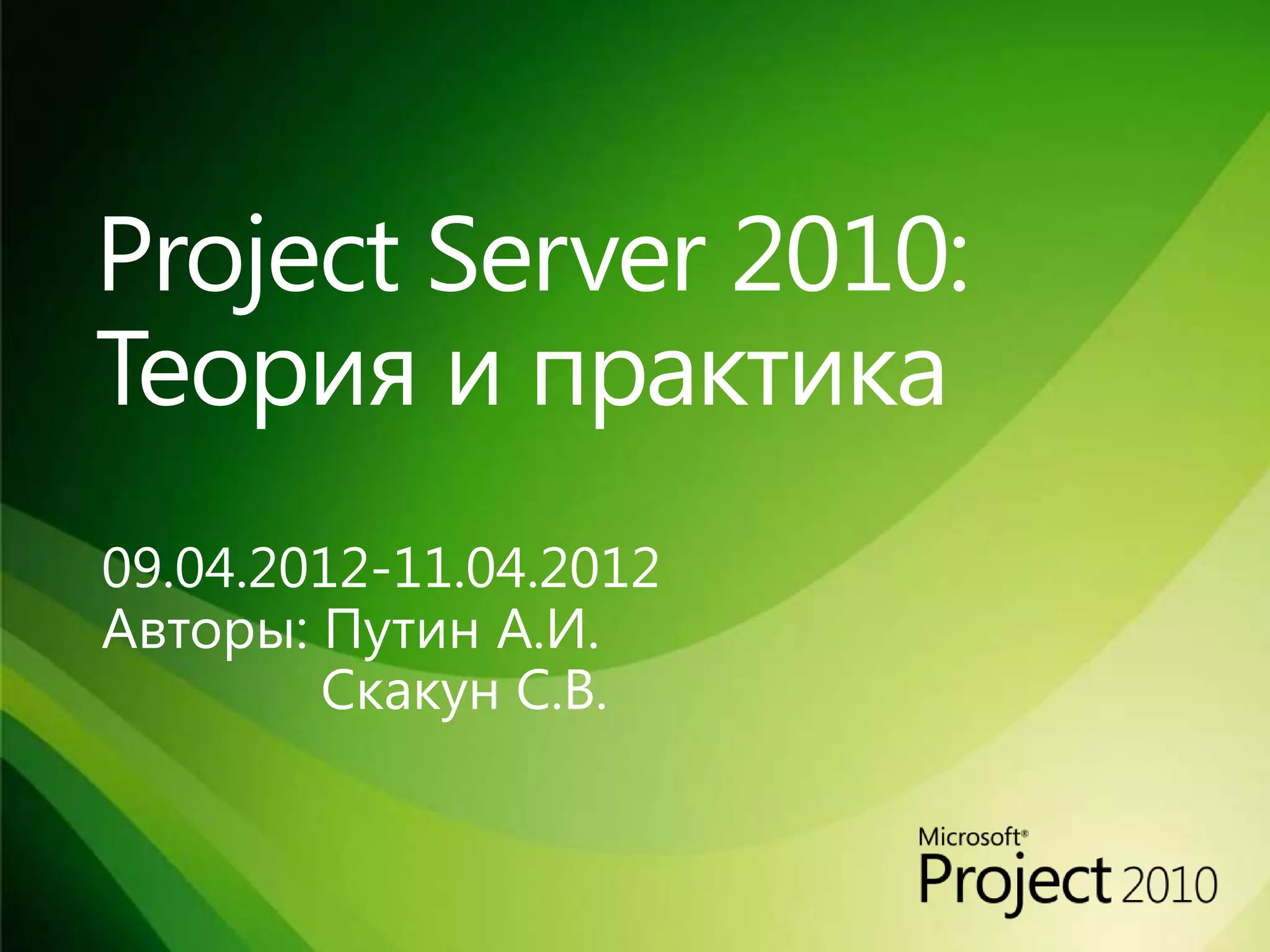 Project Server 2010: Теория и практика

09.04.2012-11.04.2012
Авторы: Путин А.И.
Скакун С.В.

Microsoft®
Project 2010